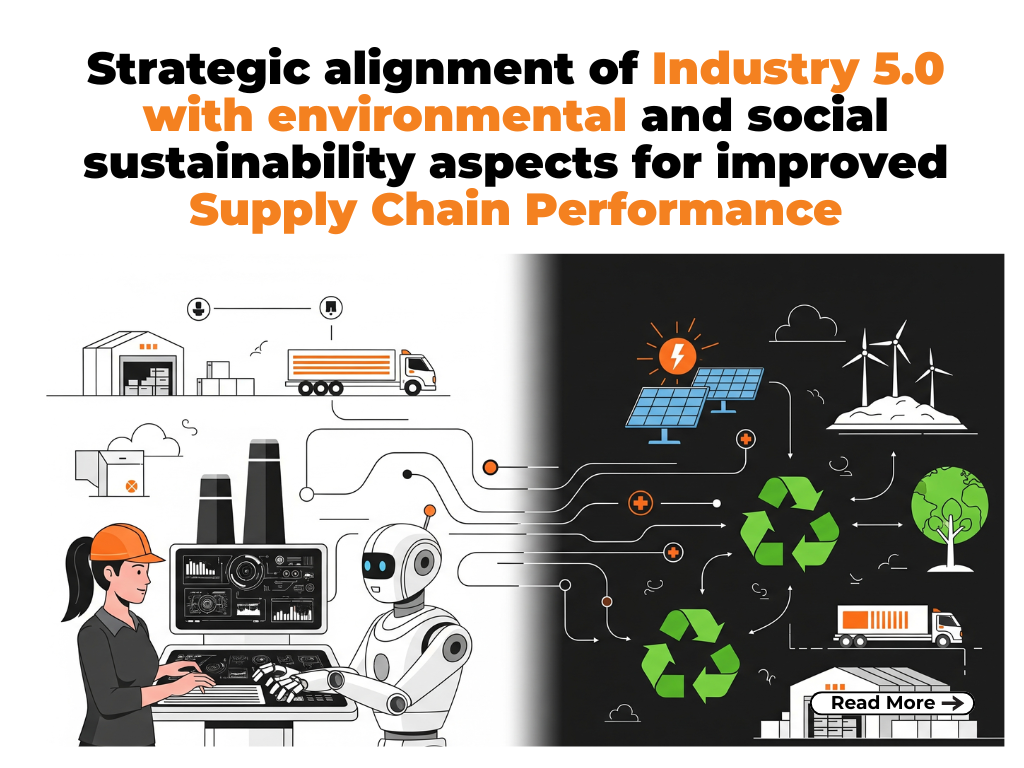 Strategic alignment of Industry 5.0 with environmental and social sustainability aspects for improved Supply Chain Performance

Read More